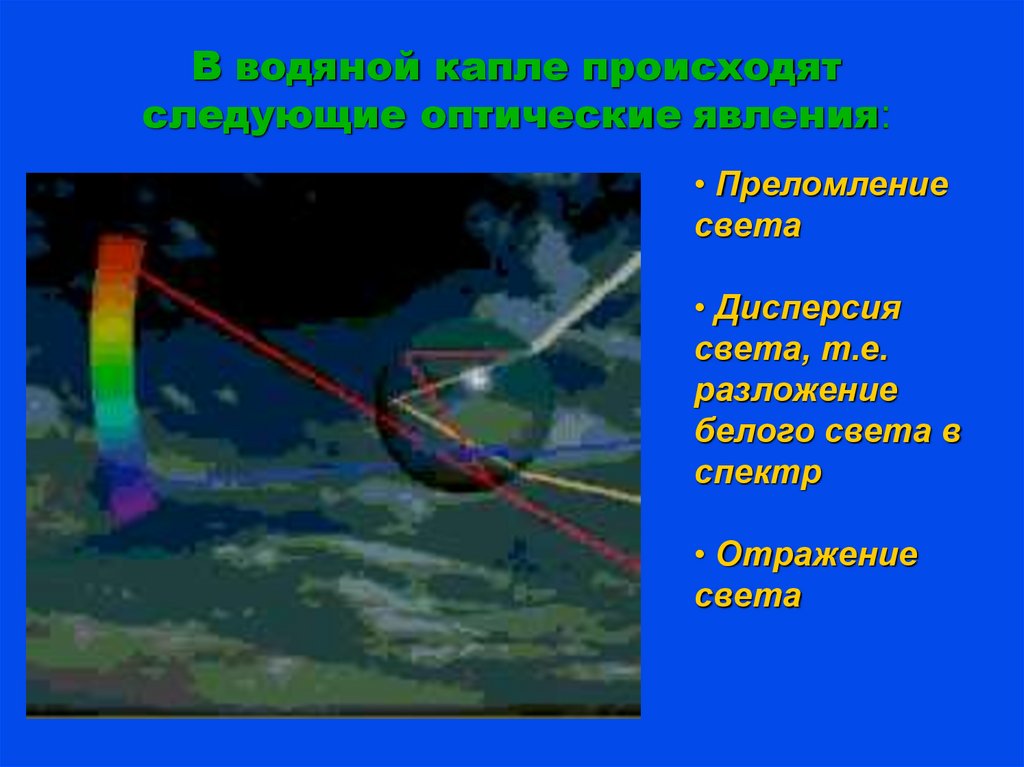 В водяной капле происходят следующие оптические явления:

• Преломление света

• Дисперсия света, т.е. разложение белого света в спектр

• Отражение света